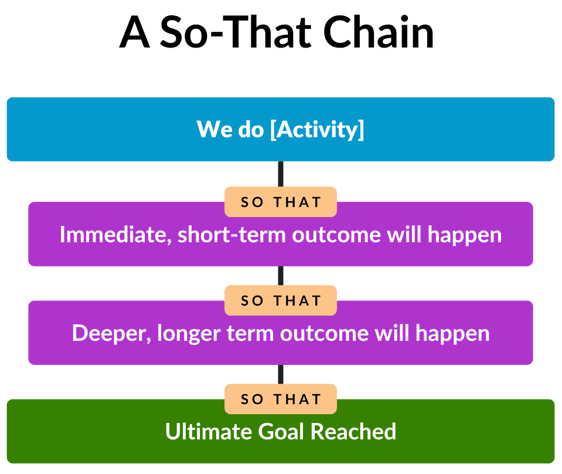 A So-That Chain

We do [Activity]

SO THAT

Immediate, short-term outcome will happen

SO THAT

Deeper, longer term outcome will happen

SO THAT

Ultimate Goal Reached